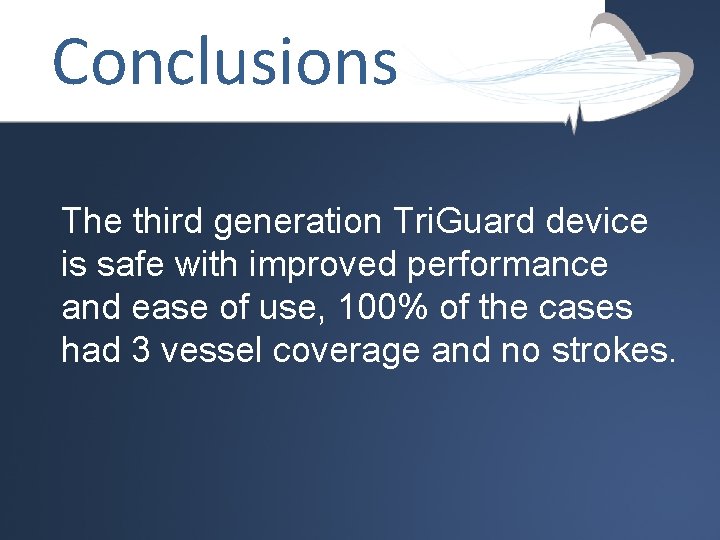 Conclusions

The third generation TriGuard device is safe with improved performance and ease of use, 100% of the cases had 3 vessel coverage and no strokes.